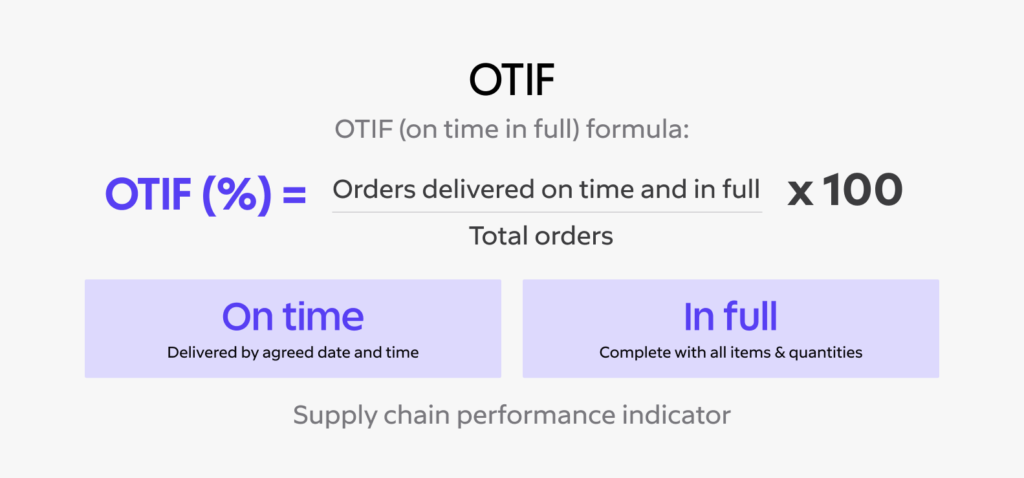 OTIF

OTIF (on time in full) formula:

$\text{OTIF (\%)} = \frac{\text{Orders delivered on time and in full}}{\text{Total orders}} \times 100$

On time
Delivered by agreed date and time

In full
Complete with all items & quantities

Supply chain performance indicator